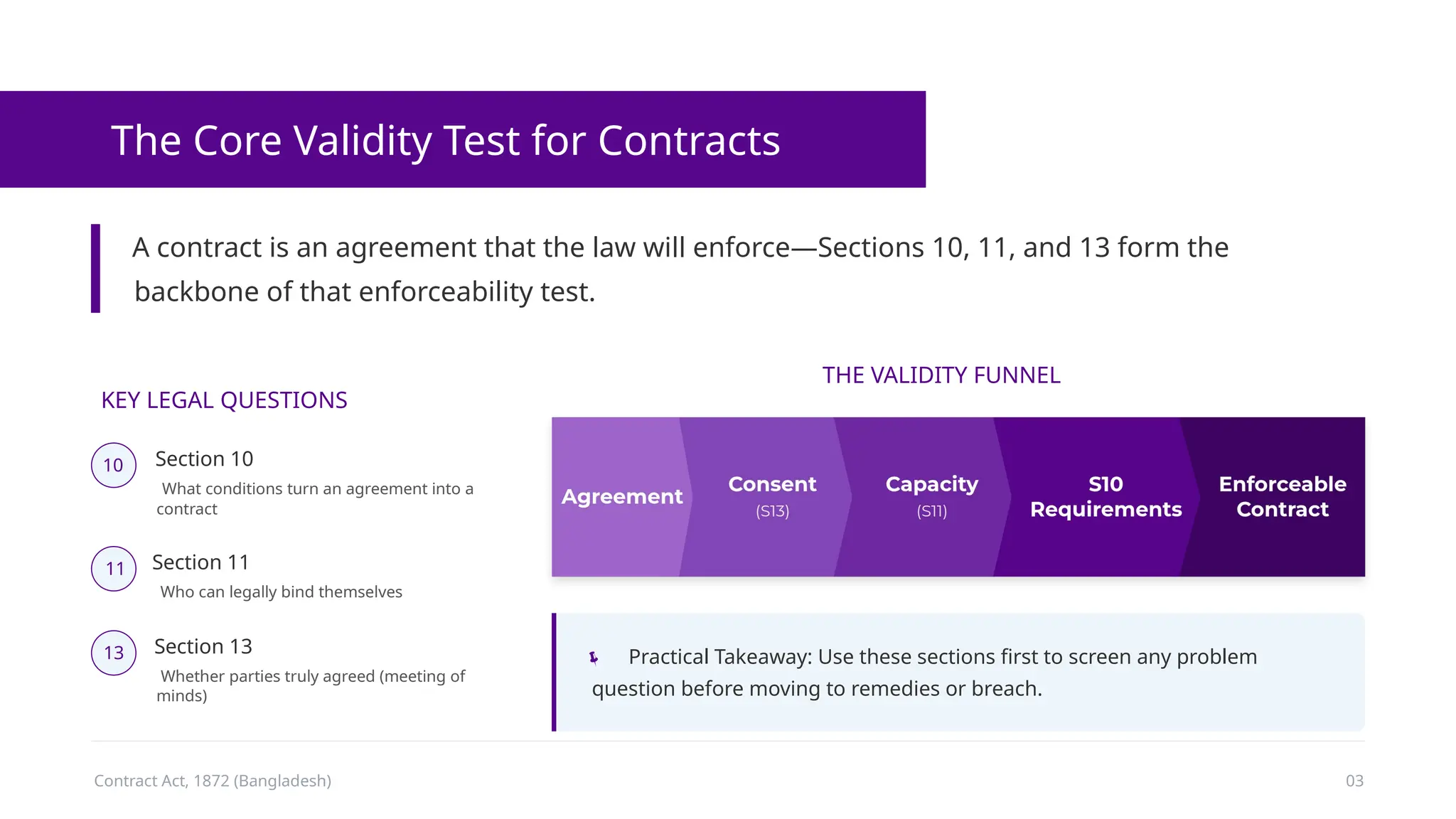 The Core Validity Test for Contracts

A contract is an agreement that the law will enforce—Sections 10, 11, and 13 form the backbone of that enforceability test.

KEY LEGAL QUESTIONS

10 Section 10
What conditions turn an agreement into a contract

11 Section 11
Who can legally bind themselves

13 Section 13
Whether parties truly agreed (meeting of minds)

THE VALIDITY FUNNEL

Agreement

Consent
(S13)

Capacity
(S11)

S10 Requirements

Enforceable Contract

Practical Takeaway: Use these sections first to screen any problem question before moving to remedies or breach.

Contract Act, 1872 (Bangladesh)

03